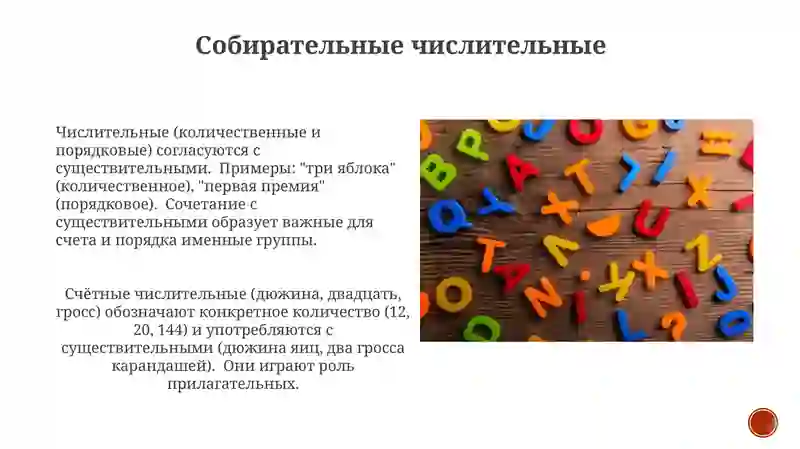 Собирательные числительные

Числительные (количественные и порядковые) согласуются с существительными.  Примеры: "три яблока" (количественное), "первая премия" (порядковое).  Сочетание с существительными образует важные для счета и порядка именные группы.

Счётные числительные (дюжина, двадцать, гросс) обозначают конкретное количество (12, 20, 144) и употребляются с существительными (дюжина яиц, два гросса карандашей).  Они играют роль прилагательных.